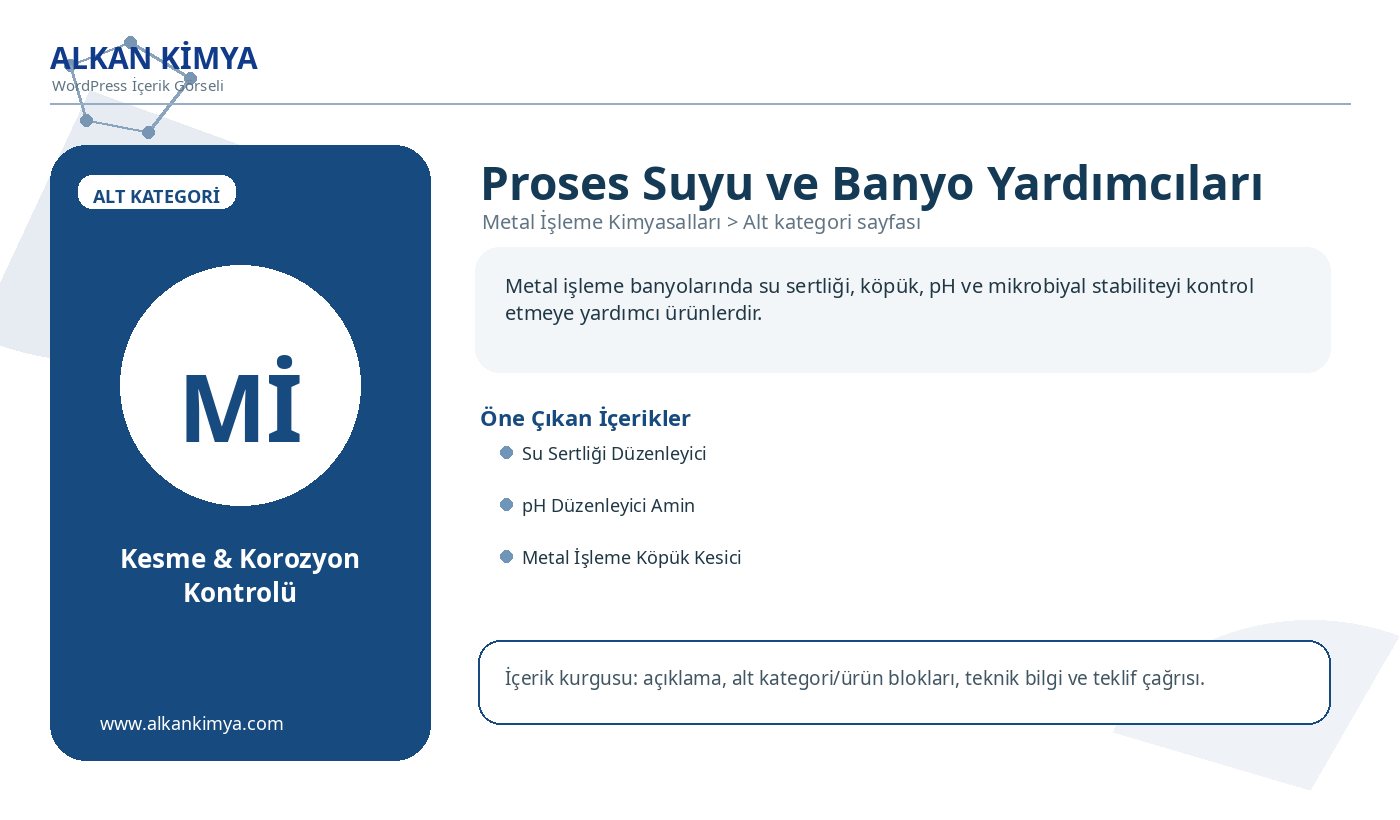 ALKAN KİMYA
WordPress İçerik Görseli

ALT KATEGORİ

Mİ

Kesme & Korozyon Kontrolü

www.alkankimya.com

Proses Suyu ve Banyo Yardımcıları
Metal İşleme Kimyasalları > Alt kategori sayfası

Metal işleme banyolarında su sertliği, köpük, pH ve mikrobiyal stabiliteyi kontrol etmeye yardımcı ürünlerdir.

Öne Çıkan İçerikler
Su Sertliği Düzenleyici
pH Düzenleyici Amin
Metal İşleme Köpük Kesici

İçerik kurgusu: açıklama, alt kategori/ürün blokları, teknik bilgi ve teklif çağrısı.